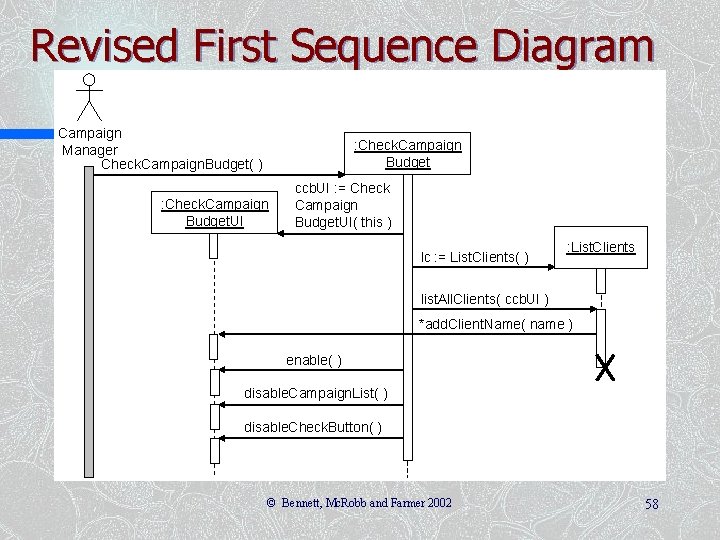 Revised First Sequence Diagram

Campaign Manager

:CheckCampaign Budget

CheckCampaignBudget( )

:CheckCampaign BudgetUI

ccbUI := Check Campaign BudgetUI( this )

:ListClients

lc := ListClients( )

listAllClients( ccbUI )

*addClientName( name )

enable( )

disableCampaignList( )

disableCheckButton( )

© Bennett, McRobb and Farmer 2002

58